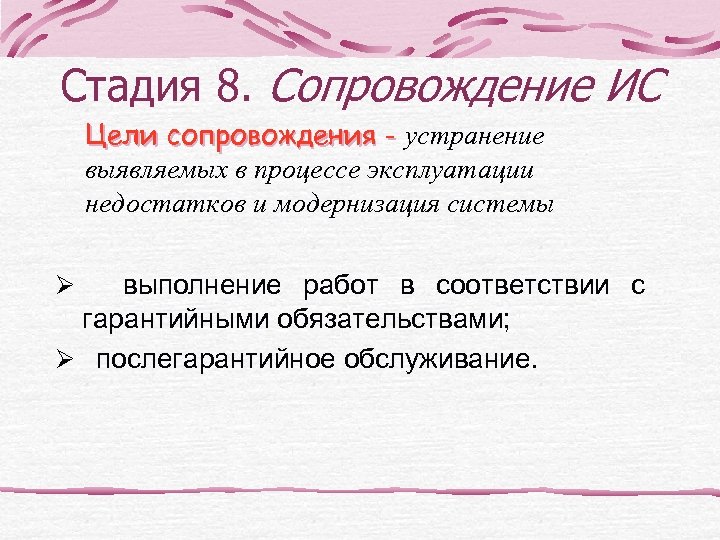 Стадия 8. Сопровождение ИС

Цели сопровождения - устранение выявляемых в процессе эксплуатации недостатков и модернизация системы

➢ выполнение работ в соответствии с гарантийными обязательствами;

➢ послегарантийное обслуживание.